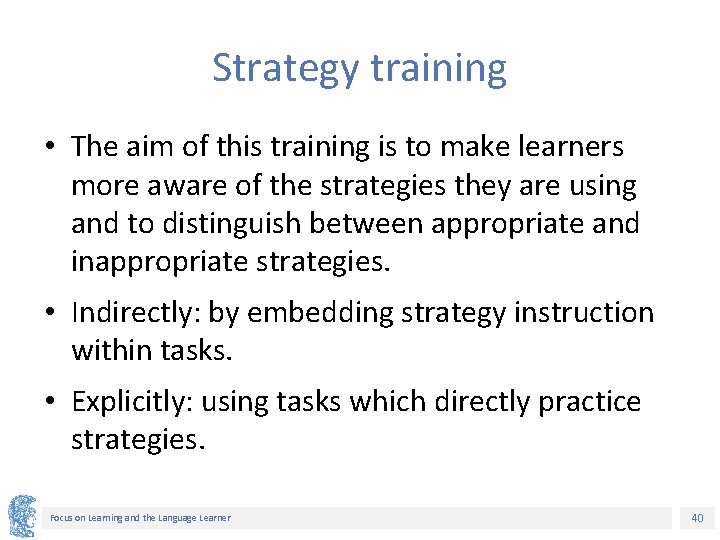 Strategy training

• The aim of this training is to make learners more aware of the strategies they are using and to distinguish between appropriate and inappropriate strategies.

• Indirectly: by embedding strategy instruction within tasks.

• Explicitly: using tasks which directly practice strategies.

Focus on Learning and the Language Learner

40